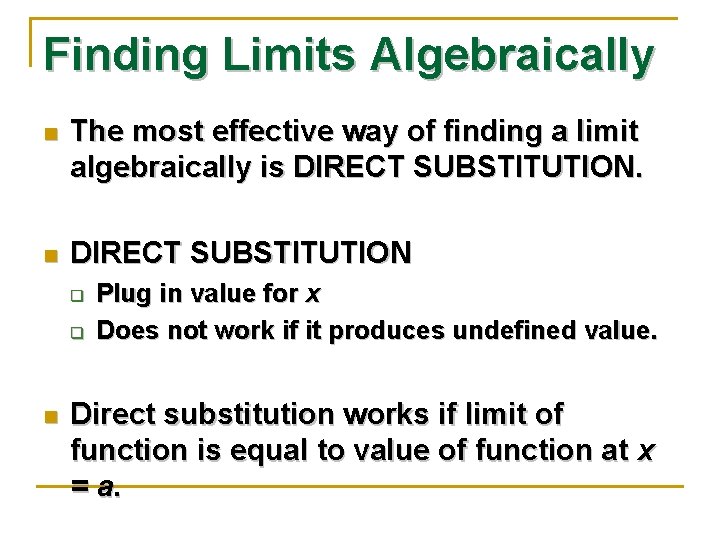 Finding Limits Algebraically

The most effective way of finding a limit algebraically is DIRECT SUBSTITUTION.

DIRECT SUBSTITUTION

Plug in value for $x$

Does not work if it produces undefined value.

Direct substitution works if limit of function is equal to value of function at $x = a$.